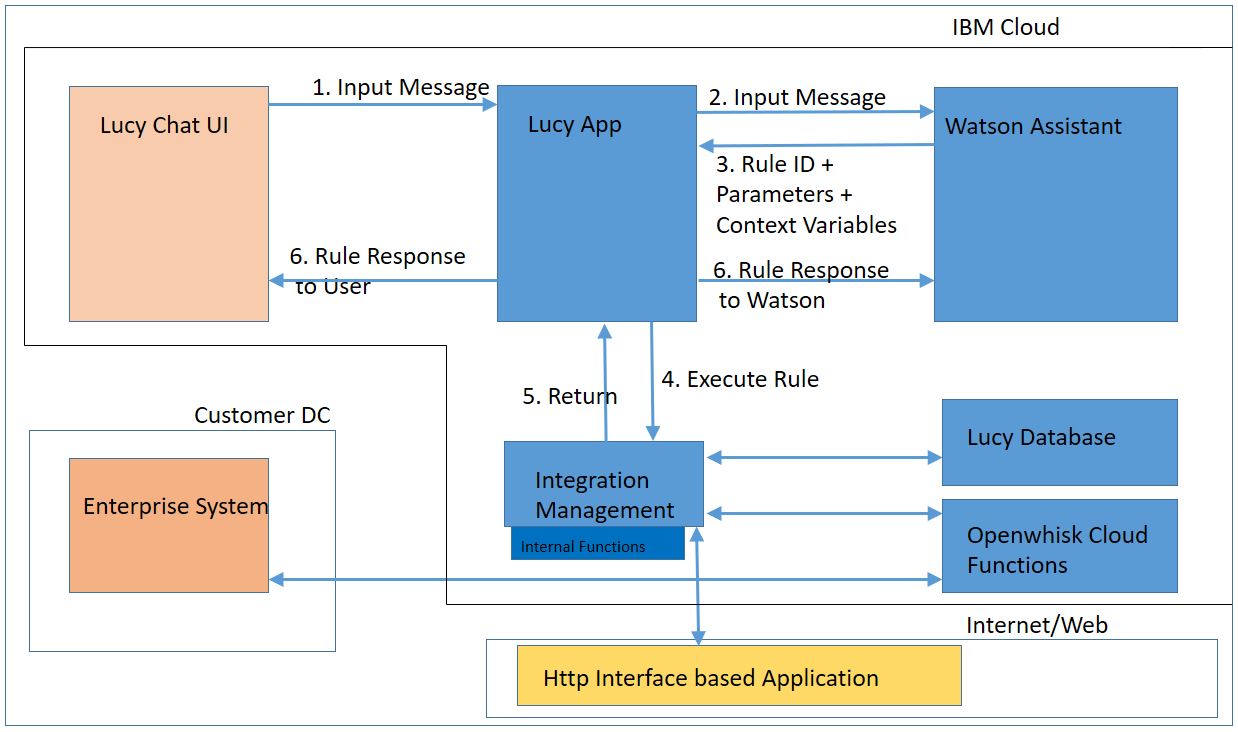 IBM Cloud

Lucy Chat UI

1. Input Message

Lucy App

2. Input Message

Watson Assistant

3. Rule ID + Parameters + Context Variables

6. Rule Response to User

6. Rule Response to Watson

5. Return

4. Execute Rule

Customer DC

Enterprise System

Integration Management

Internal Functions

Lucy Database

Openwhisk Cloud Functions

Internet/Web

Http Interface based Application